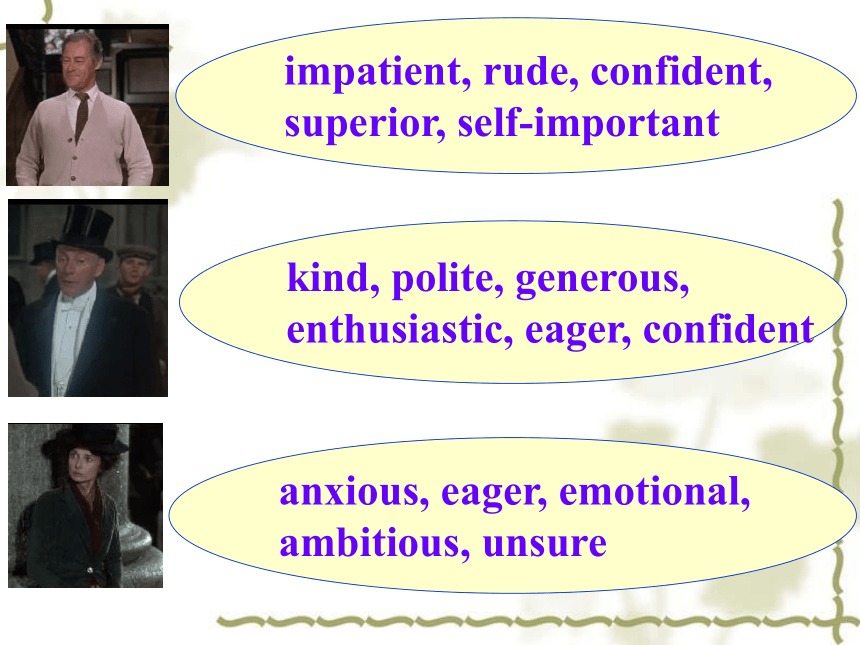 impatient, rude, confident, superior, self-important

kind, polite, generous, enthusiastic, eager, confident

anxious, eager, emotional, ambitious, unsure